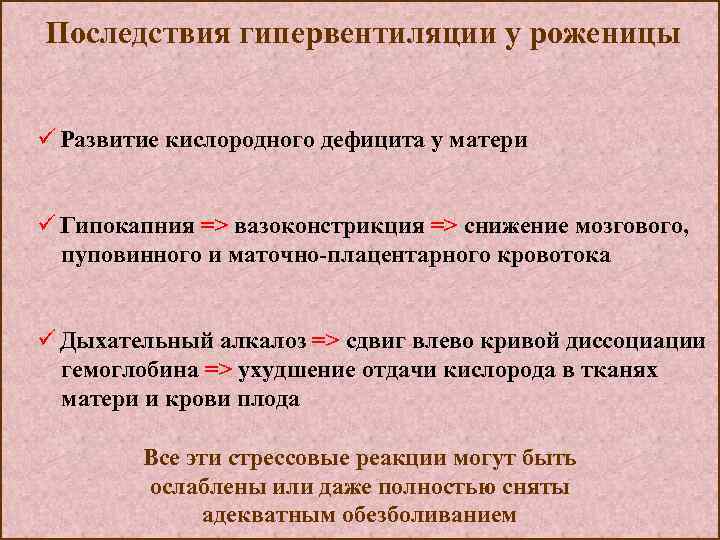 Последствия гипервентиляции у роженицы

✓ Развитие кислородного дефицита у матери

✓ Гипокапния => вазоконстрикция => снижение мозгового, пуповинного и маточно-плацентарного кровотока

✓ Дыхательный алкалоз => сдвиг влево кривой диссоциации гемоглобина => ухудшение отдачи кислорода в тканях матери и крови плода

Все эти стрессовые реакции могут быть ослаблены или даже полностью сняты адекватным обезболиванием